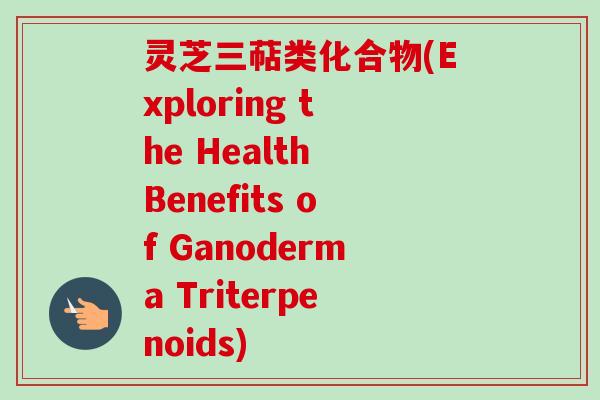 灵芝三萜类化合物(Exploring the Health Benefits of Ganoderma Triterpenoids)